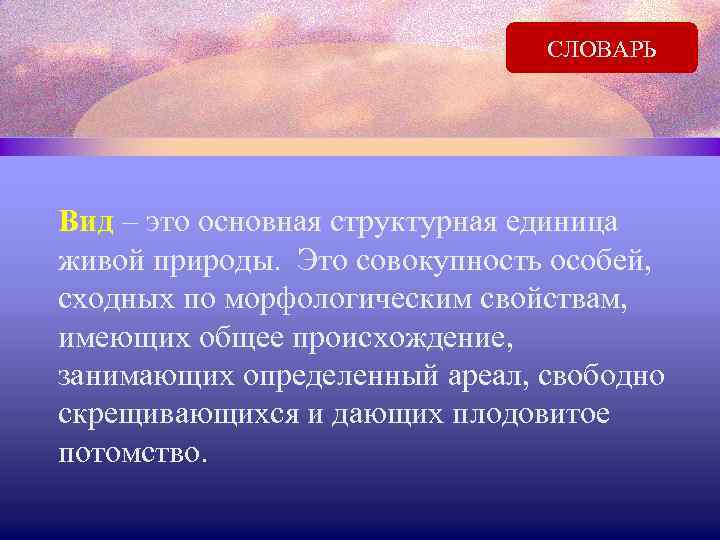 СЛОВАРЬ

Вид – это основная структурная единица живой природы. Это совокупность особей, сходных по морфологическим свойствам, имеющих общее происхождение, занимающих определенный ареал, свободно скрещивающихся и дающих плодовитое потомство.